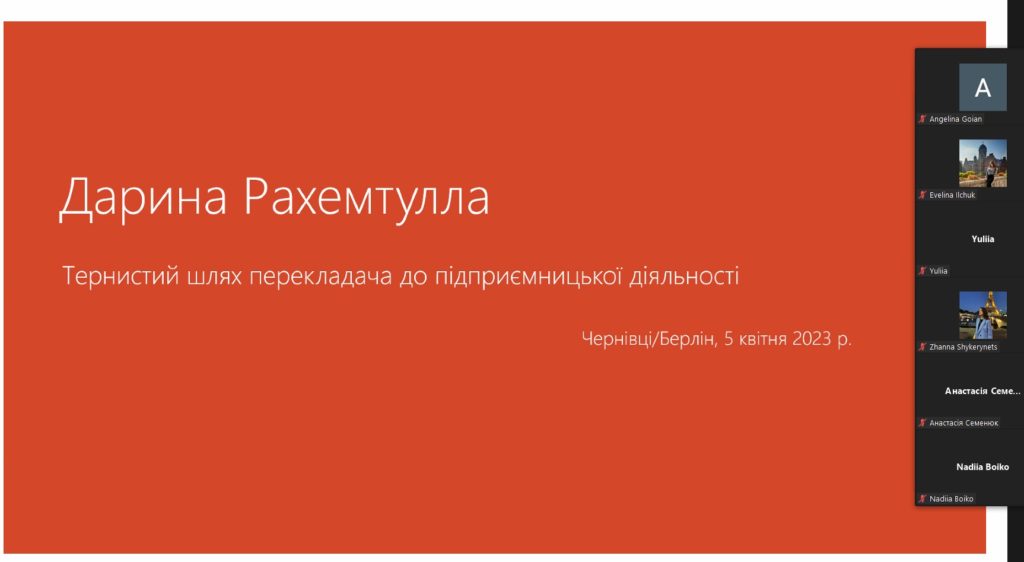 Дарина Рахемтулла

Тернистий шлях перекладача до підприємницької діяльності

Чернівці/Берлін, 5 квітня 2023 р.

A
Angelina Goian

Evelina Ilchuk

Yuliia
Yuliia

Zhanna Shykerynets

Анастасія Семе...
Анастасія Семенюк

Nadiia Boiko
Nadiia Boiko